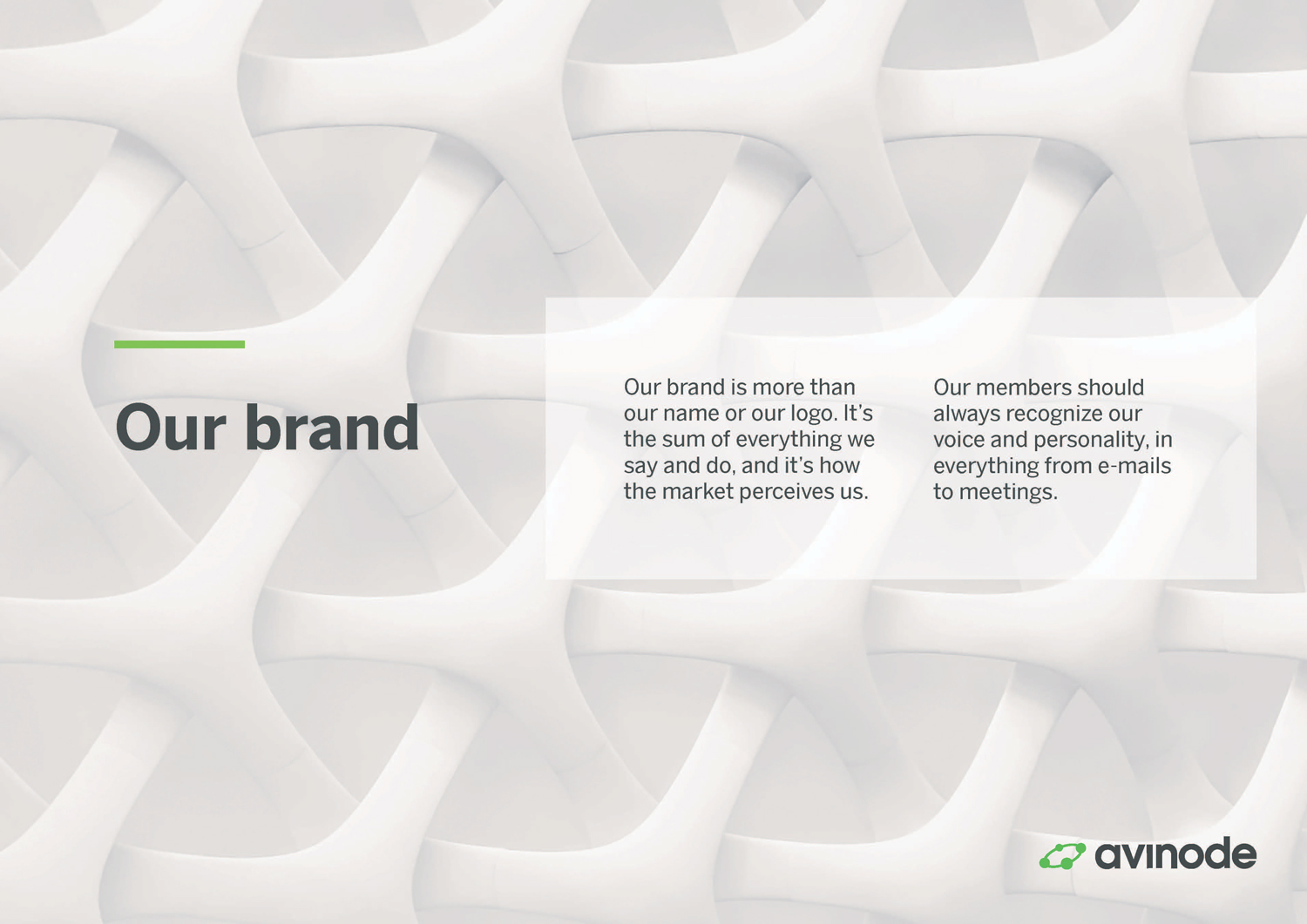 Our brand

Our brand is more than our name or our logo. It's the sum of everything we say and do, and it's how the market perceives us.

Our members should always recognize our voice and personality, in everything from e-mails to meetings.

avinode